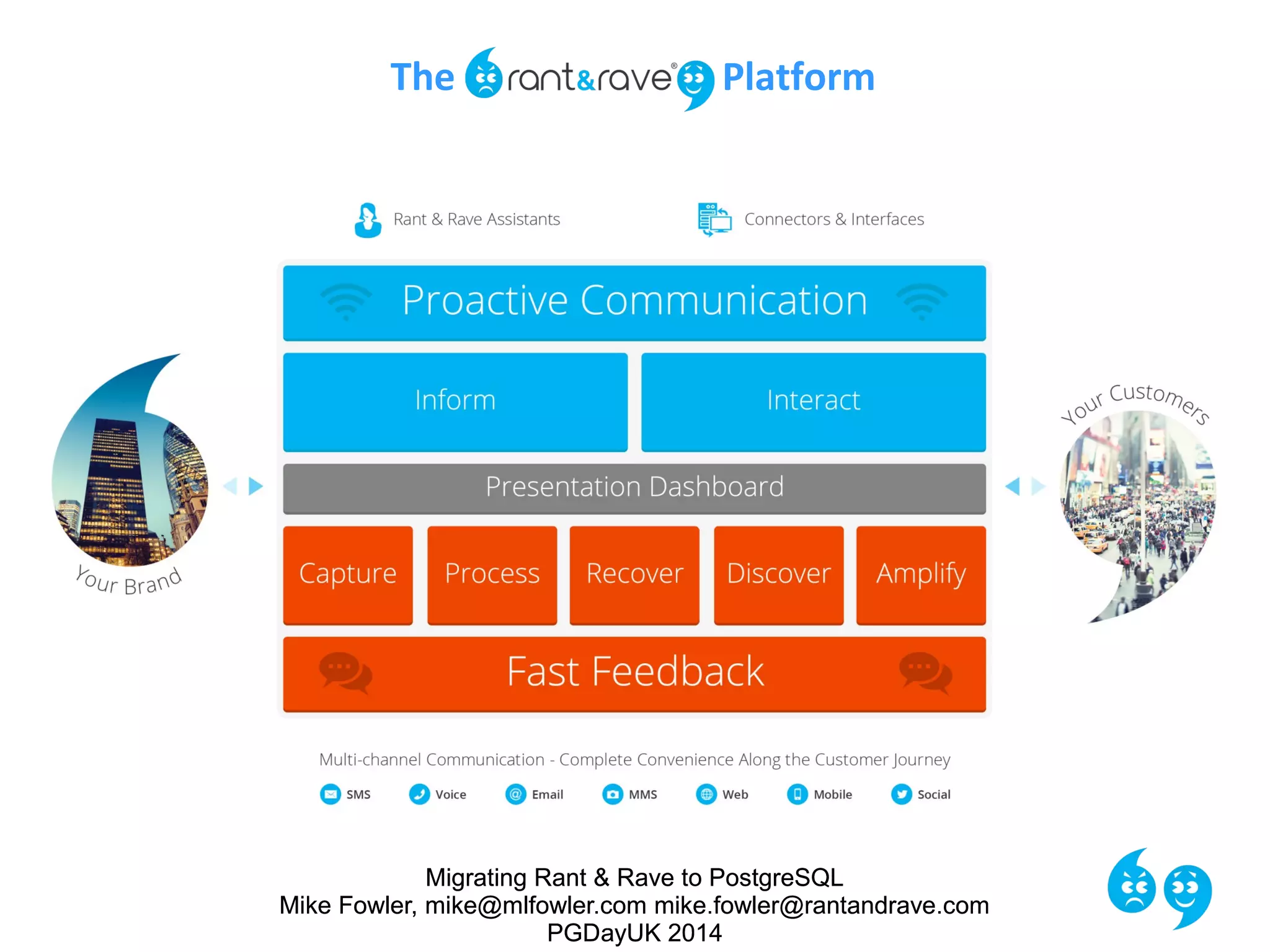 The rant&rave® Platform

Rant & Rave Assistants

Connectors & Interfaces

Proactive Communication

Inform

Interact

Presentation Dashboard

Capture

Process

Recover

Discover

Amplify

Fast Feedback

Your Brand

Your Customers

Multi-channel Communication - Complete Convenience Along the Customer Journey

SMS Voice Email MMS Web Mobile Social

Migrating Rant & Rave to PostgreSQL
Mike Fowler, mike@mlfowler.com mike.fowler@rantandrave.com
PGDayUK 2014